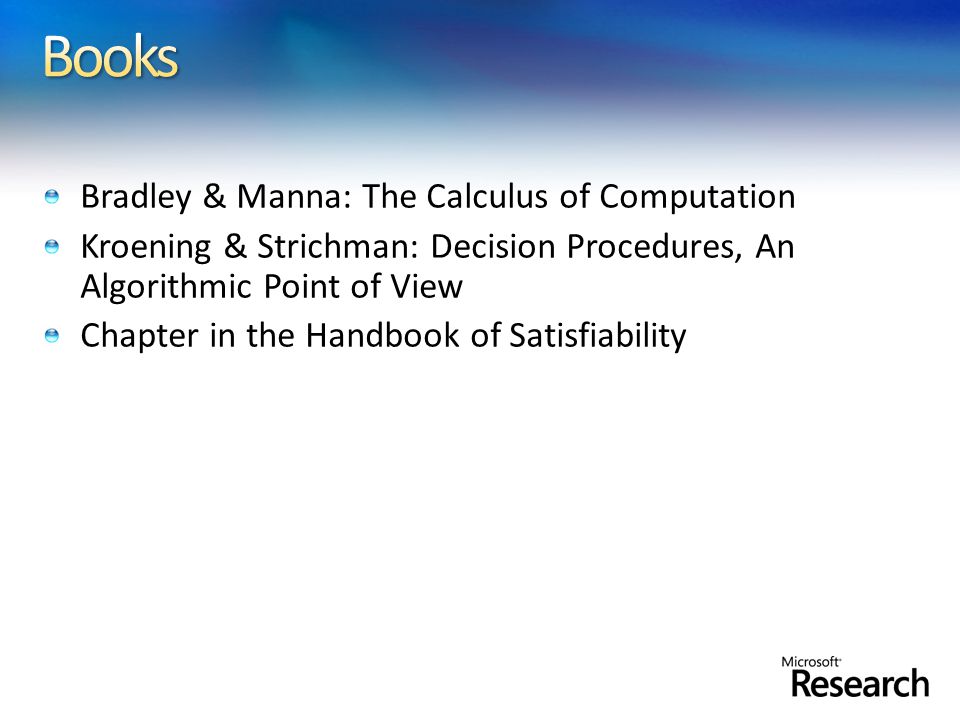 Books

Bradley & Manna: The Calculus of Computation

Kroening & Strichman: Decision Procedures, An Algorithmic Point of View

Chapter in the Handbook of Satisfiability

Microsoft Research